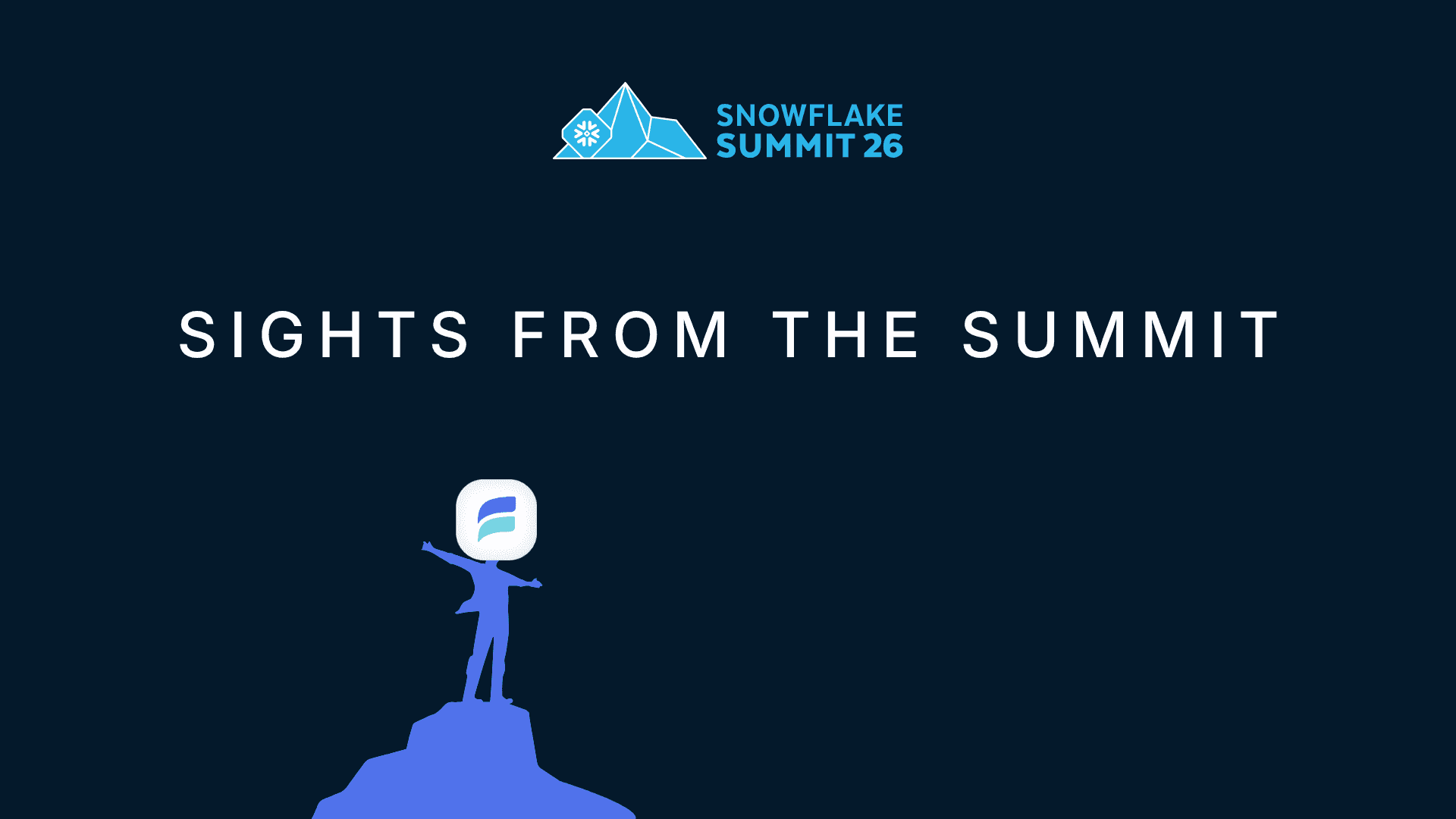 SNOWFLAKE SUMMIT 26

SIGHTS FROM THE SUMMIT